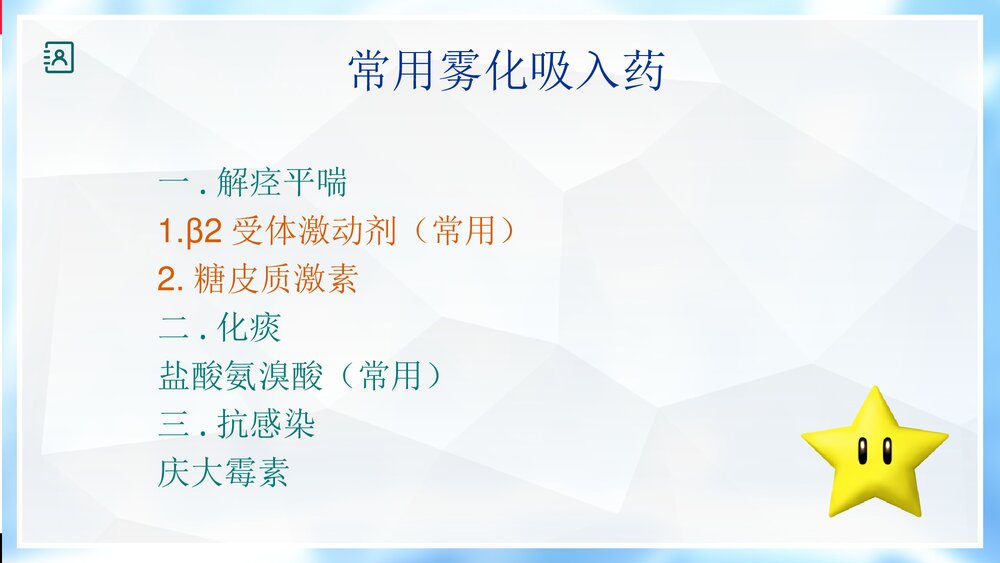 常用雾化吸入药

一 . 解痉平喘
1.β2 受体激动剂（常用）
2. 糖皮质激素
二 . 化痰
盐酸氨溴酸（常用）
三 . 抗感染
庆大霉素